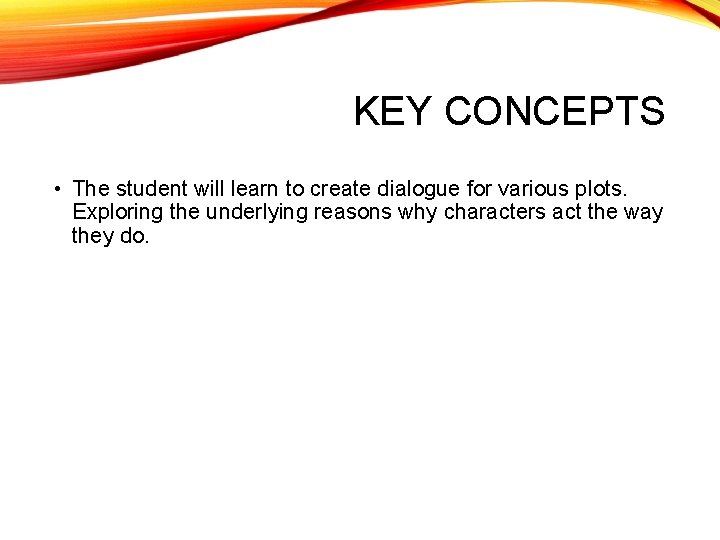 KEY CONCEPTS

• The student will learn to create dialogue for various plots. Exploring the underlying reasons why characters act the way they do.